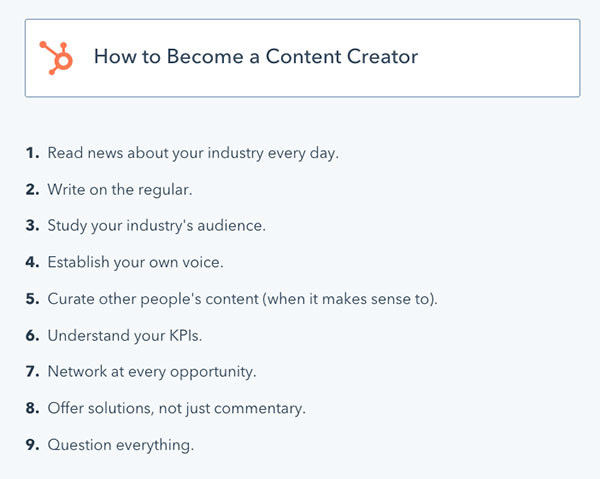 How to Become a Content Creator

1. Read news about your industry every day.
2. Write on the regular.
3. Study your industry's audience.
4. Establish your own voice.
5. Curate other people's content (when it makes sense to).
6. Understand your KPIs.
7. Network at every opportunity.
8. Offer solutions, not just commentary.
9. Question everything.